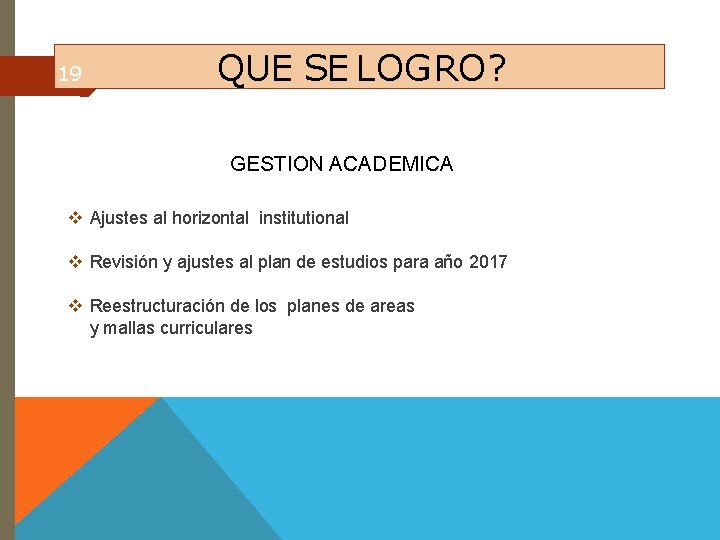 19

QUE SE LOGRO?

GESTION ACADEMICA

❖ Ajustes al horizontal institutional

❖ Revisión y ajustes al plan de estudios para año 2017

❖ Reestructuración de los planes de areas y mallas curriculares